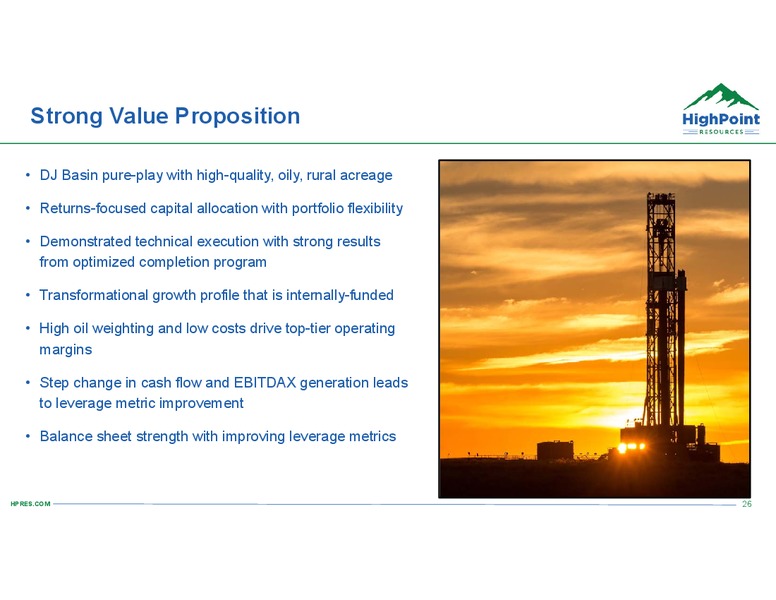 Strong Value Proposition

HighPoint RESOURCES

• DJ Basin pure-play with high-quality, oily, rural acreage

• Returns-focused capital allocation with portfolio flexibility

• Demonstrated technical execution with strong results from optimized completion program

• Transformational growth profile that is internally-funded

• High oil weighting and low costs drive top-tier operating margins

• Step change in cash flow and EBITDAX generation leads to leverage metric improvement

• Balance sheet strength with improving leverage metrics

HPRES.COM

26